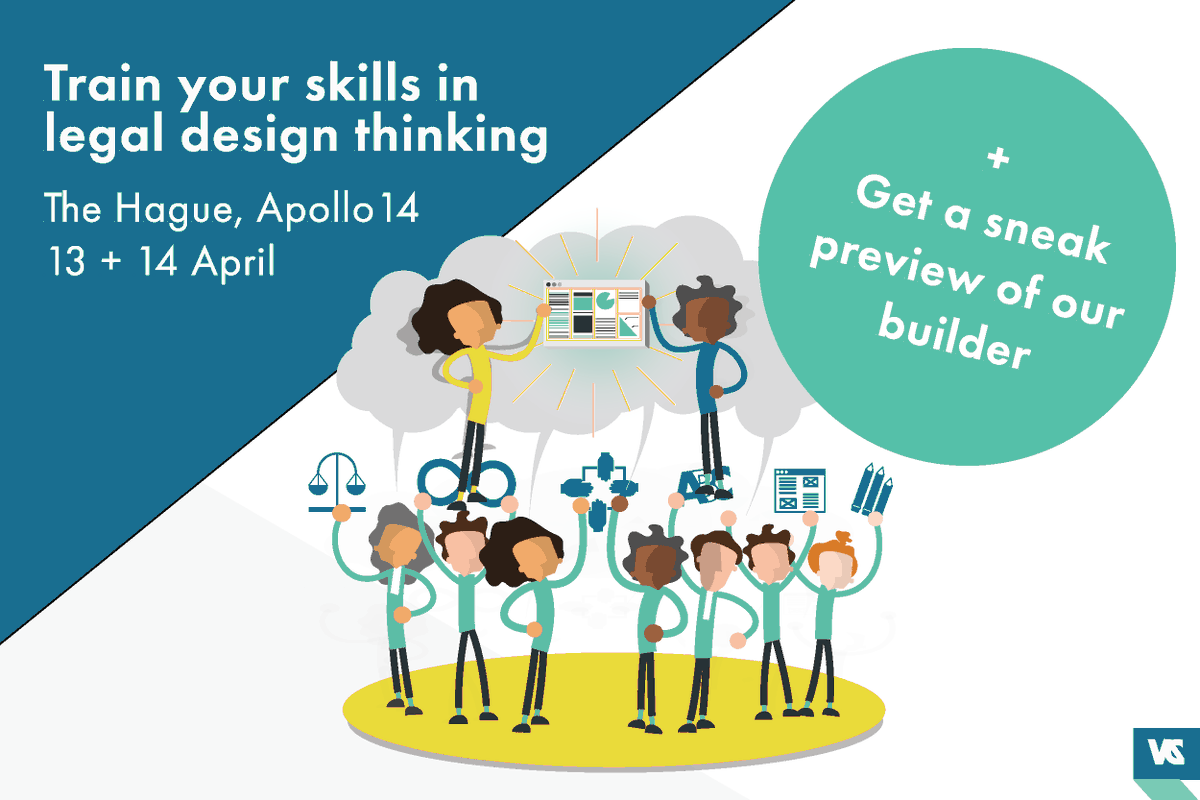 Train your skills in legal design thinking

The Hague, Apollo14
13 + 14 April

+
Get a sneak preview of our builder

ABC

VS